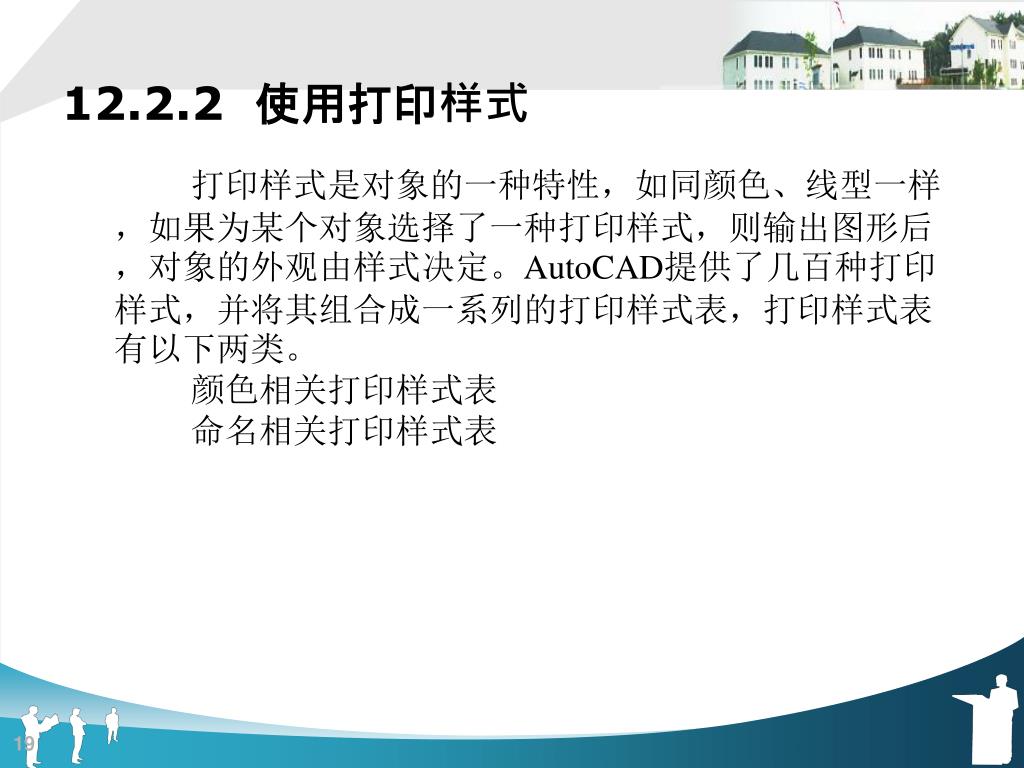 12.2.2 使用打印样式

打印样式是对象的一种特性，如同颜色、线型一样，如果为某个对象选择了一种打印样式，则输出图形后，对象的外观由样式决定。AutoCAD提供了几百种打印样式，并将其组合成一系列的打印样式表，打印样式表有以下两类。

颜色相关打印样式表
命名相关打印样式表

19